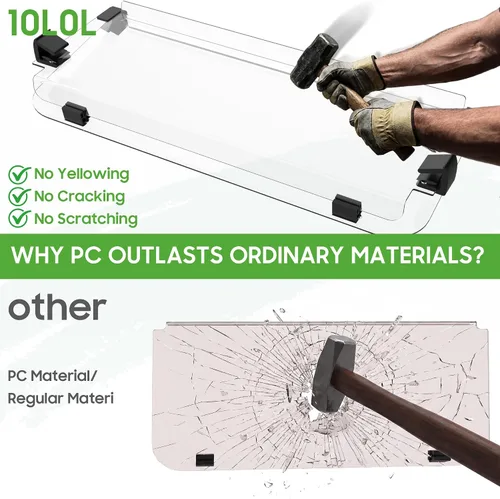 10L0L

No Yellowing
No Cracking
No Scratching

WHY PC OUTLASTS ORDINARY MATERIALS?

other

PC Material/
Regular Materi